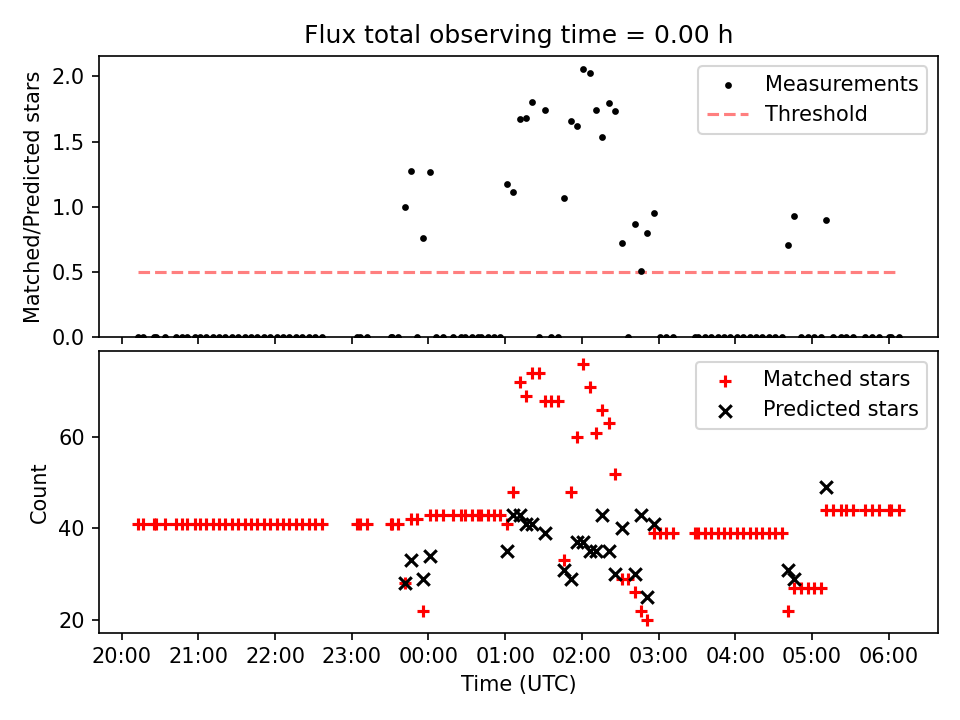 Flux total observing time = 0.00 h

Matched/Predicted stars

2.0
1.5
1.0
0.5
0.0

Measurements
Threshold

Count

60
40
20

Matched stars
Predicted stars

20:00 21:00 22:00 23:00 00:00 01:00 02:00 03:00 04:00 05:00 06:00

Time (UTC)